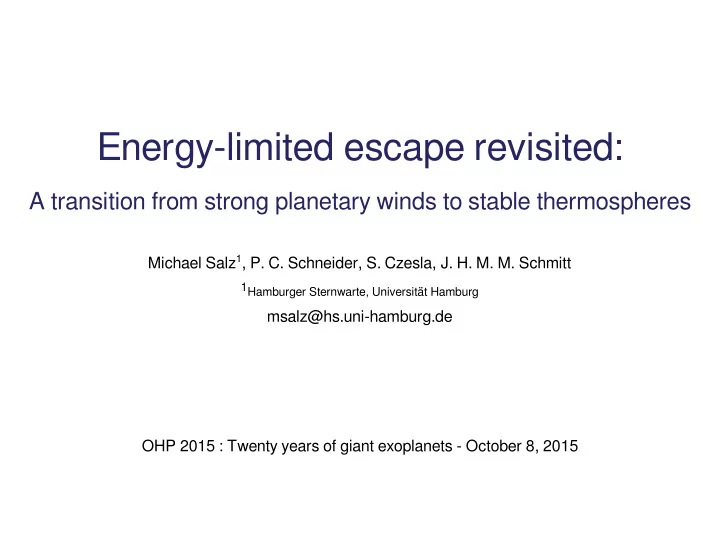 Energy-limited escape revisited:

A transition from strong planetary winds to stable thermospheres

Michael Salz$^1$, P. C. Schneider, S. Czesla, J. H. M. M. Schmitt

$^1$Hamburger Sternwarte, Universität Hamburg

msalz@hs.uni-hamburg.de

OHP 2015 : Twenty years of giant exoplanets - October 8, 2015